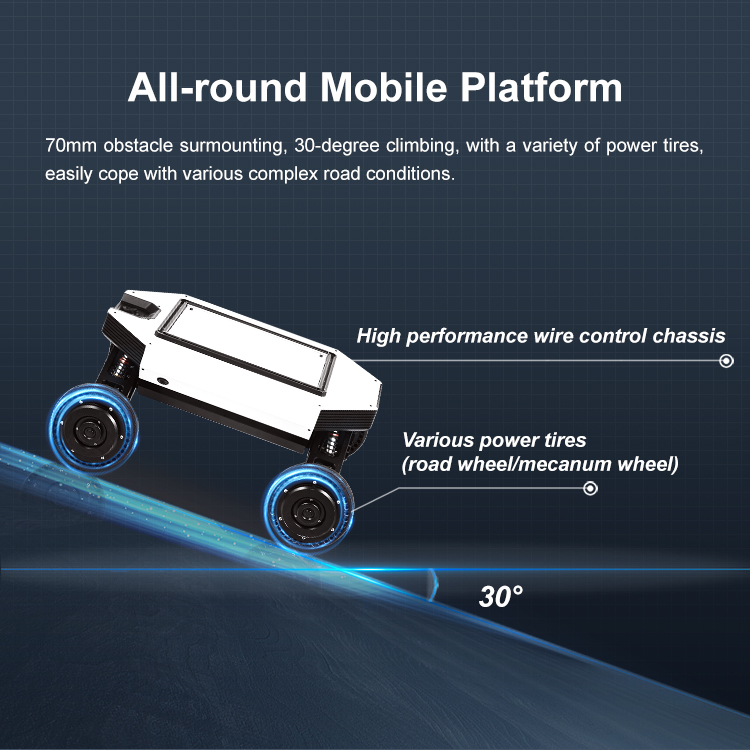 All-round Mobile Platform

70mm obstacle surmounting, 30-degree climbing, with a variety of power tires, easily cope with various complex road conditions.

High performance wire control chassis

Various power tires
(road wheel/mecanum wheel)

30°